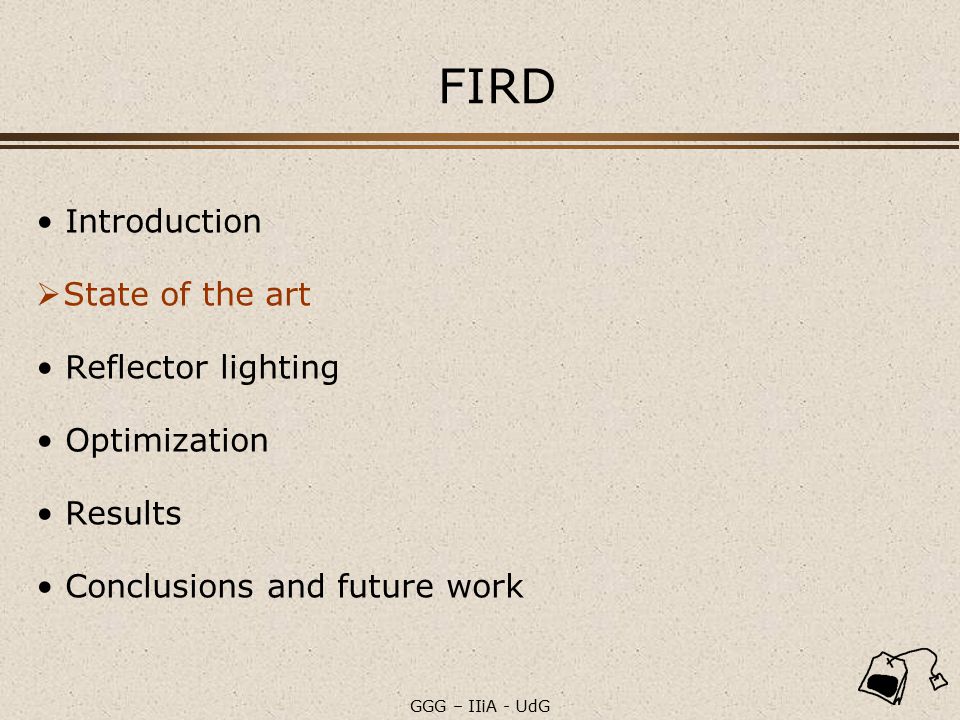 FIRD

• Introduction

➢ State of the art

• Reflector lighting

• Optimization

• Results

• Conclusions and future work

GGG – IIiA - UdG